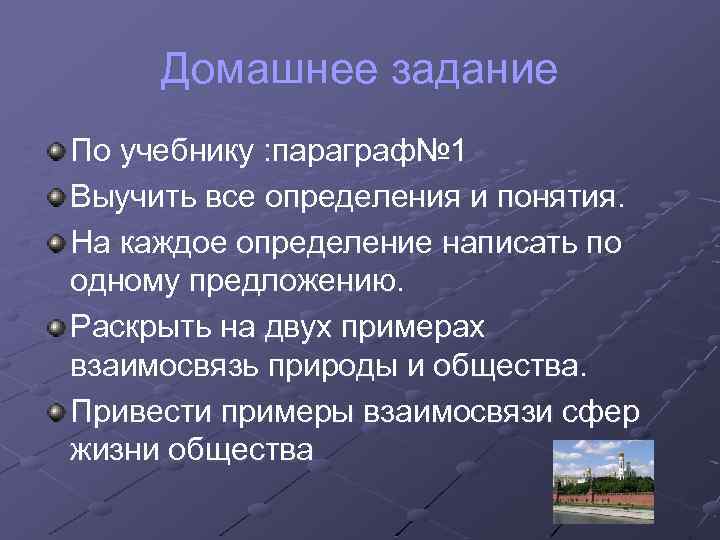 Домашнее задание

По учебнику :параграф№1

Выучить все определения и понятия.

На каждое определение написать по одному предложению.

Раскрыть на двух примерах взаимосвязь природы и общества.

Привести примеры взаимосвязи сфер жизни общества